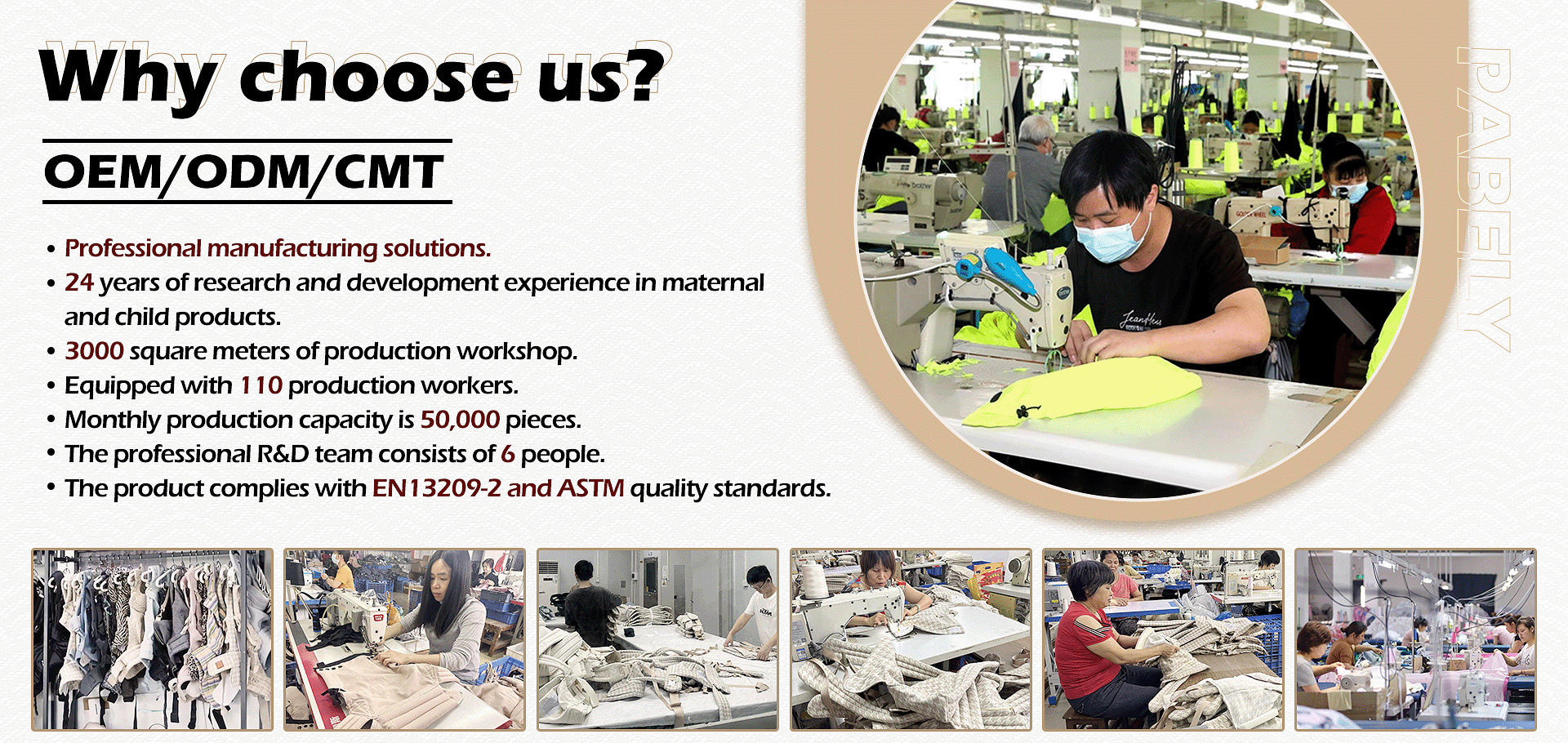 Why choose us?

OEM/ODM/CMT

• Professional manufacturing solutions.
• 24 years of research and development experience in maternal and child products.
• 3000 square meters of production workshop.
• Equipped with 110 production workers.
• Monthly production capacity is 50,000 pieces.
• The professional R&D team consists of 6 people.
• The product complies with EN13209-2 and ASTM quality standards.

PABELY